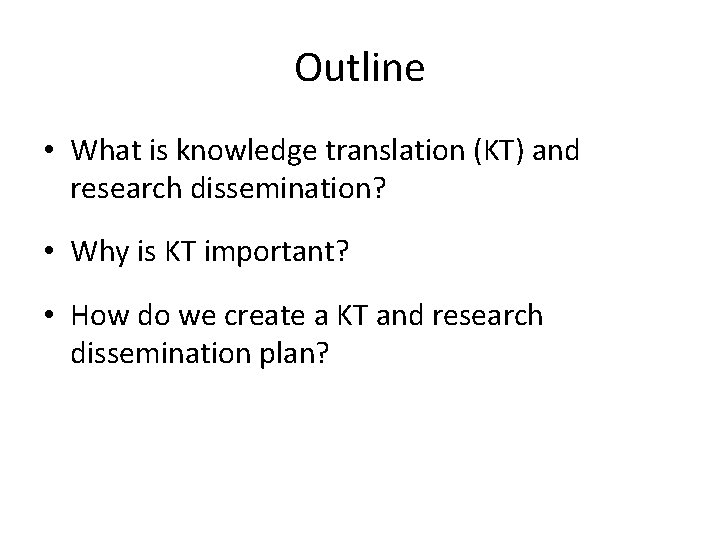 Outline

• What is knowledge translation (KT) and research dissemination?

• Why is KT important?

• How do we create a KT and research dissemination plan?